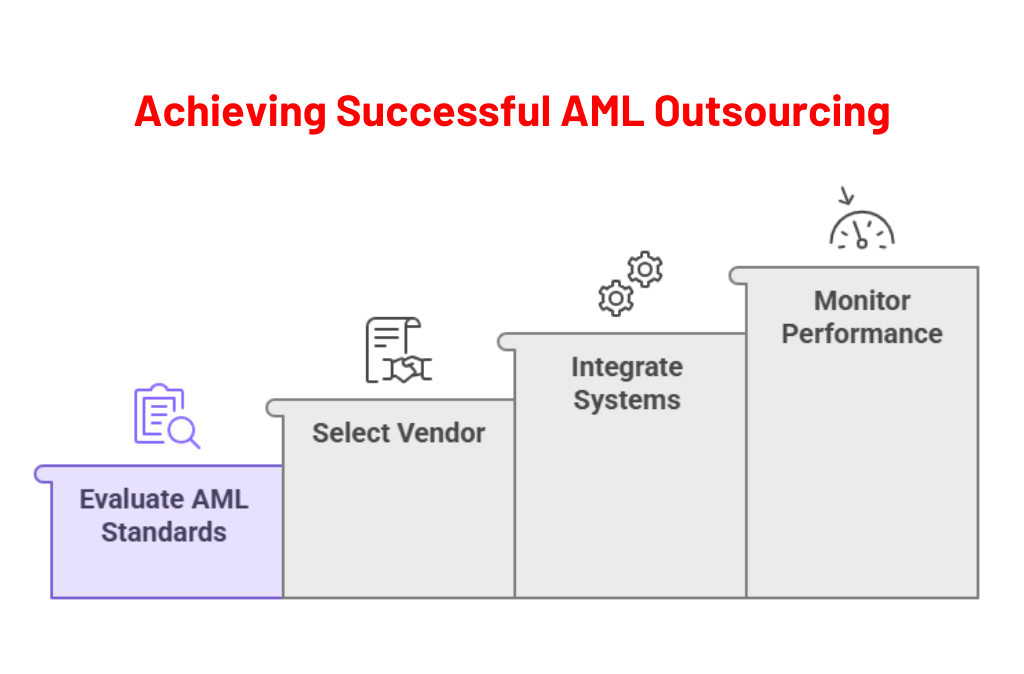 Achieving Successful AML Outsourcing

Evaluate AML Standards

Select Vendor

Integrate Systems

Monitor Performance